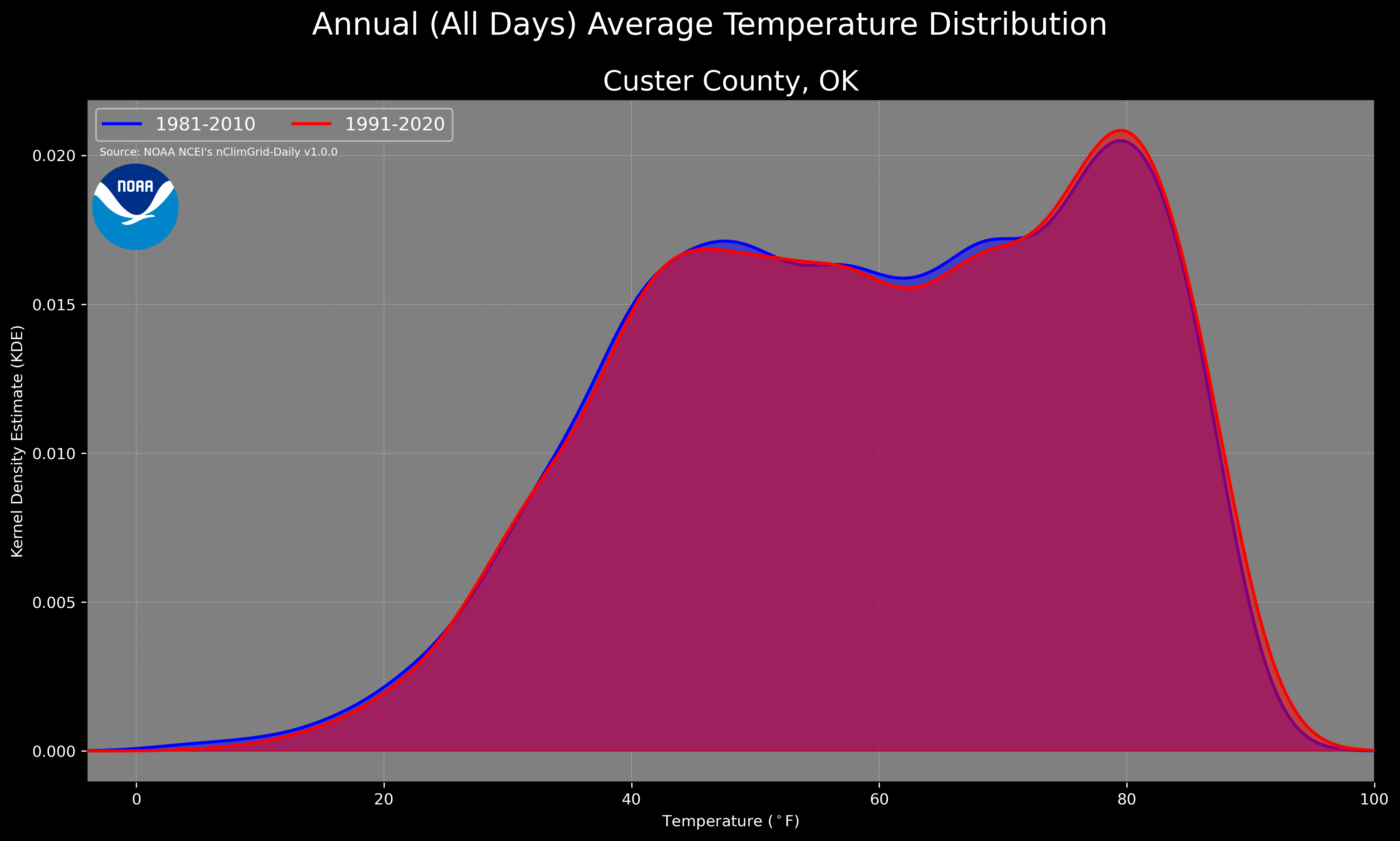 Annual (All Days) Average Temperature Distribution

Custer County, OK

1981-2010
1991-2020

Source: NOAA NCEI's nClimGrid-Daily v1.0.0

NOAA

Kernel Density Estimate (KDE)

0.020
0.015
0.010
0.005
0.000

0
20
40
60
80
100

Temperature ($^\circ$F)